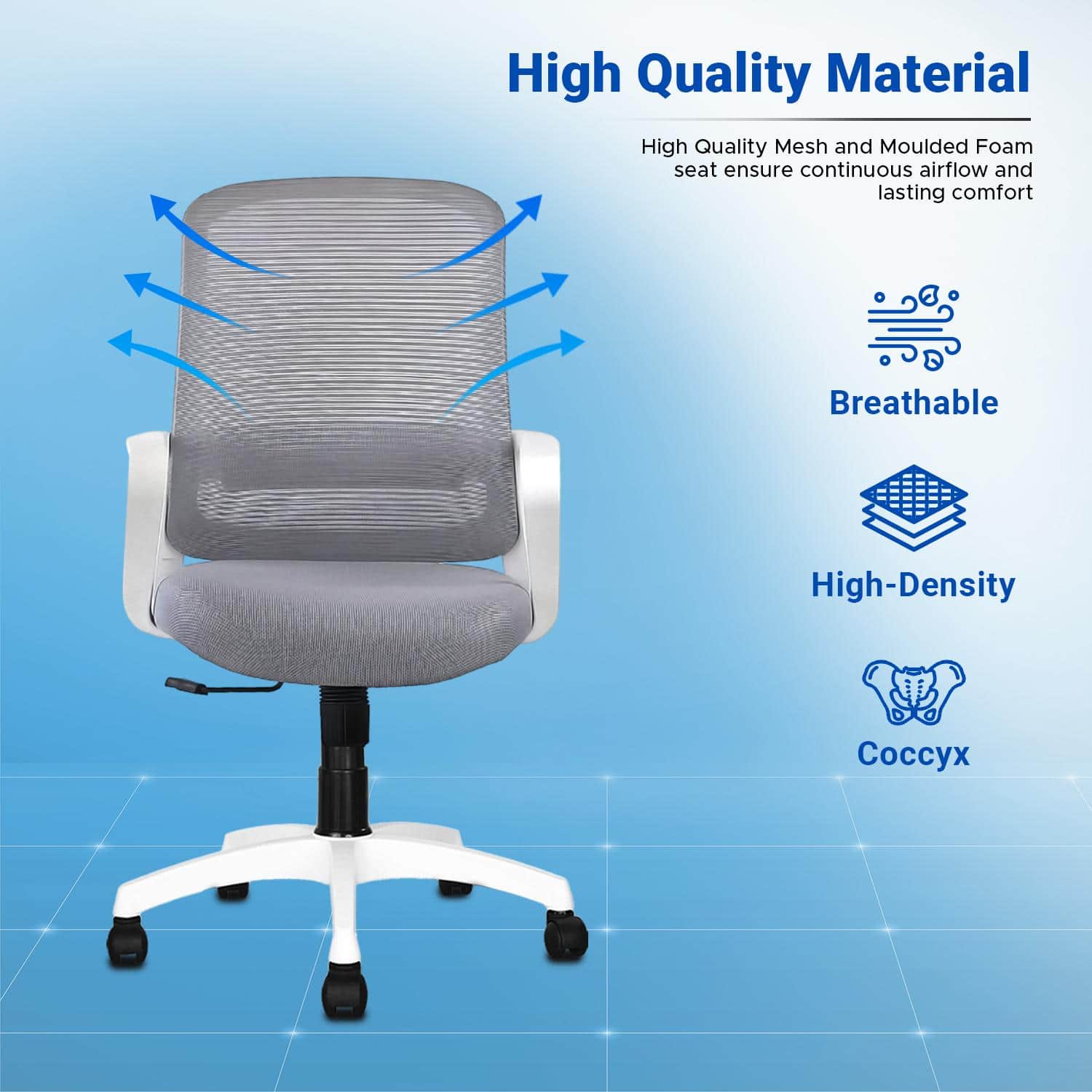 High Quality Material

High Quality Mesh and Moulded Foam seat ensure continuous airflow and lasting comfort

Breathable

High-Density

Coccyx